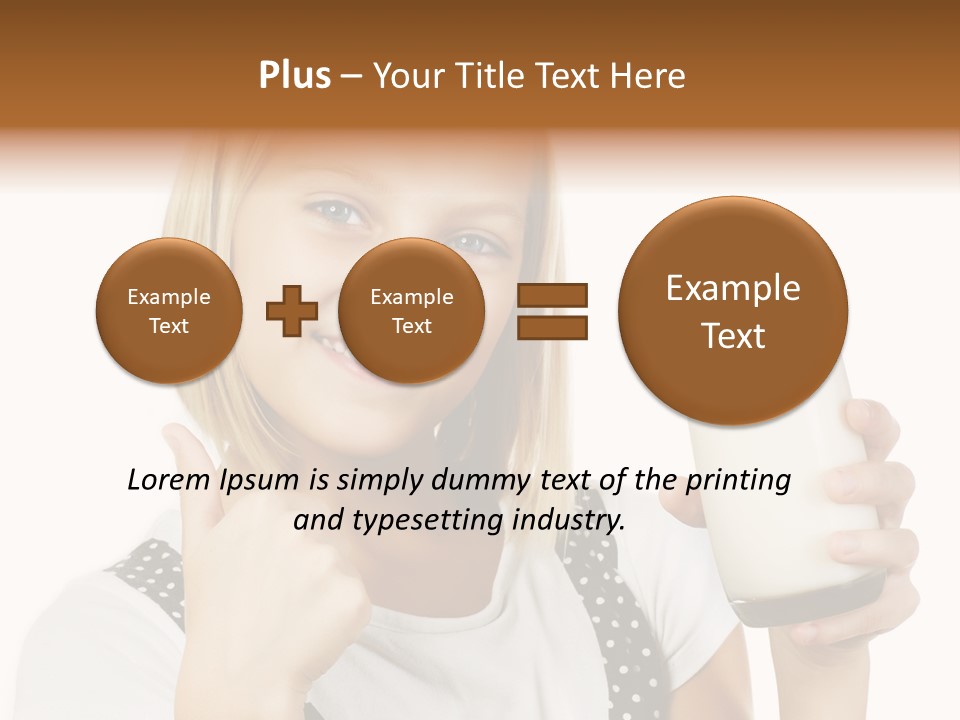 Plus – Your Title Text Here

Example Text

Example Text

Example Text

Lorem Ipsum is simply dummy text of the printing and typesetting industry.